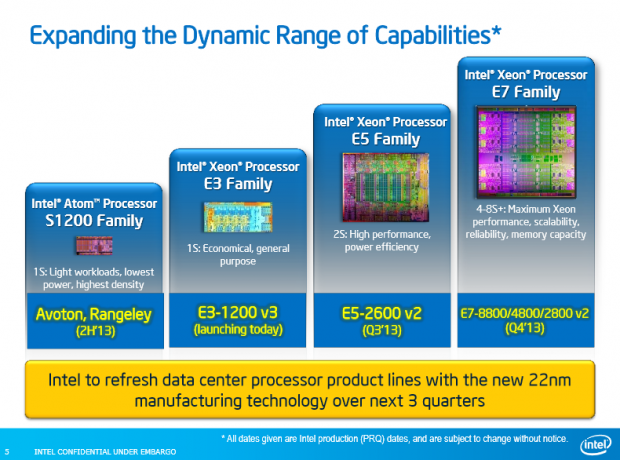 Expanding the Dynamic Range of Capabilities*

Intel® Atom™ Processor
S1200 Family

1S: Light workloads, lowest power, highest density

Avoton, Rangeley
(2H'13)

Intel® Xeon® Processor
E3 Family

1S: Economical, general purpose

E3-1200 v3
(launching today)

Intel® Xeon® Processor
E5 Family

2S: High performance, power efficiency

E5-2600 v2
(Q3'13)

Intel® Xeon® Processor
E7 Family

4-8S+: Maximum Xeon performance, scalability, reliability, memory capacity

E7-8800/4800/2800 v2
(Q4'13)

Intel to refresh data center processor product lines with the new 22nm manufacturing technology over next 3 quarters

* All dates given are Intel production (PRQ) dates, and are subject to change without notice.

5 INTEL CONFIDENTIAL UNDER EMBARGO

intel